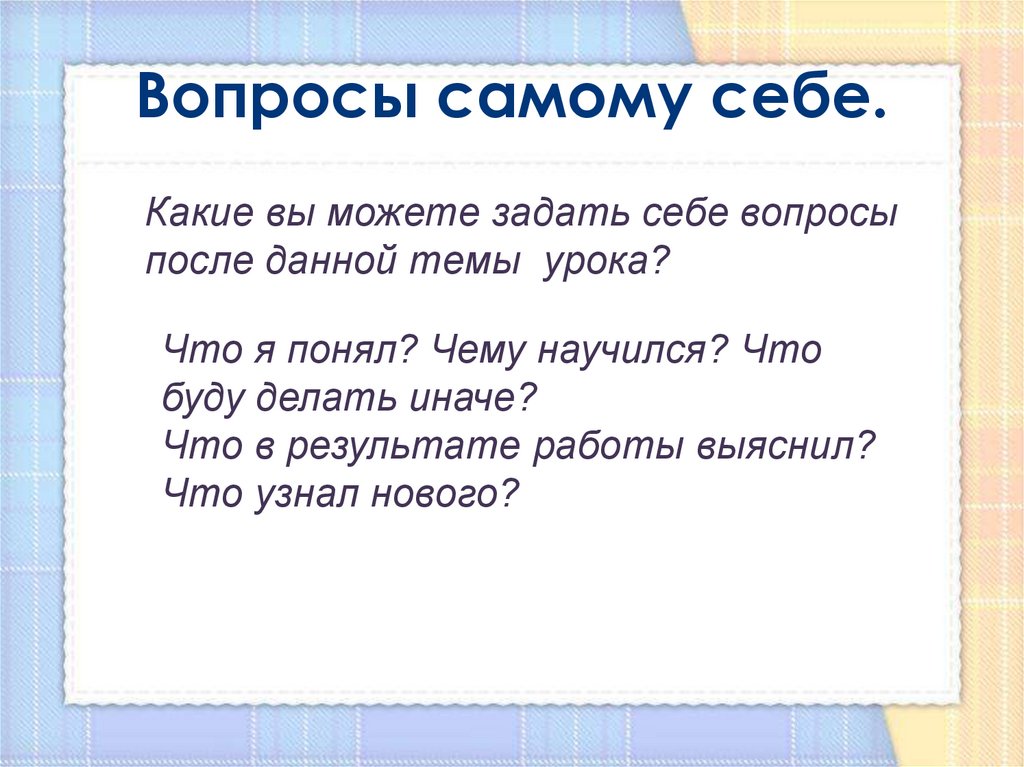 Вопросы самому себе.

Какие вы можете задать себе вопросы после данной темы  урока?

Что я понял? Чему научился? Что буду делать иначе?
Что в результате работы выяснил?
Что узнал нового?